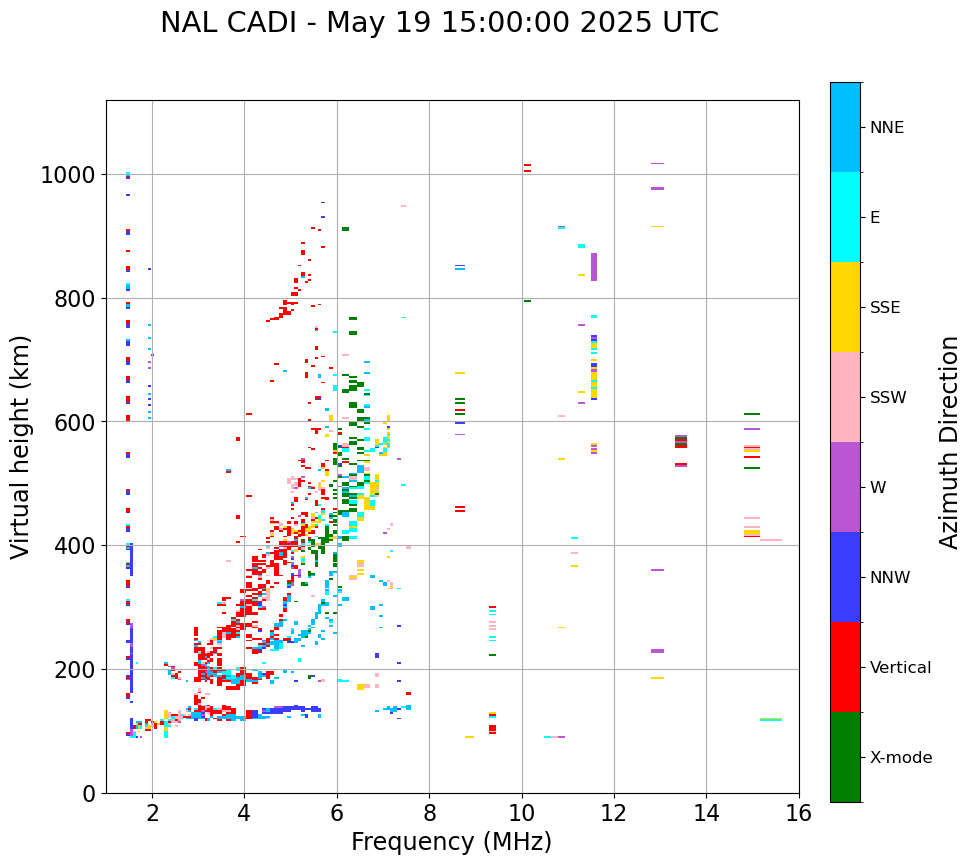 NAL CADI - May 19 15:00:00 2025 UTC

Virtual height (km)

1000
800
600
400
200
0

2 4 6 8 10 12 14 16

Frequency (MHz)

NNE
E
SSE
SSW
W
NNW
Vertical
X-mode

Azimuth Direction